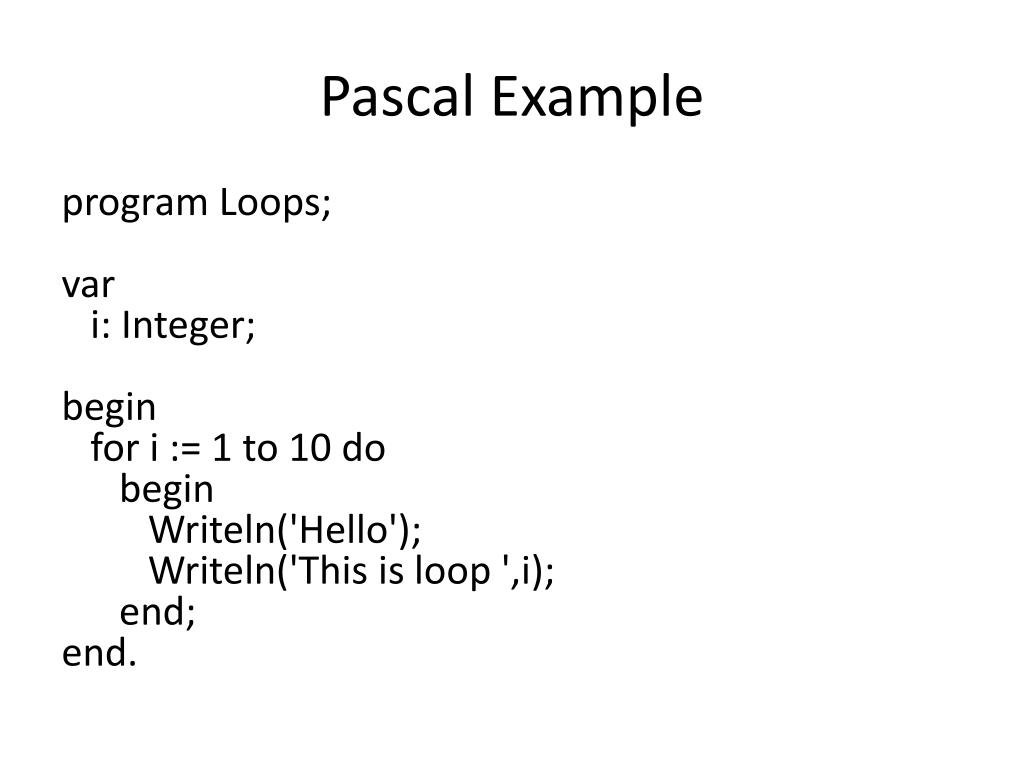 Pascal Example

program Loops;

var
  i: Integer;

begin
  for i := 1 to 10 do
    begin
      Writeln('Hello');
      Writeln('This is loop ',i);
    end;
end.